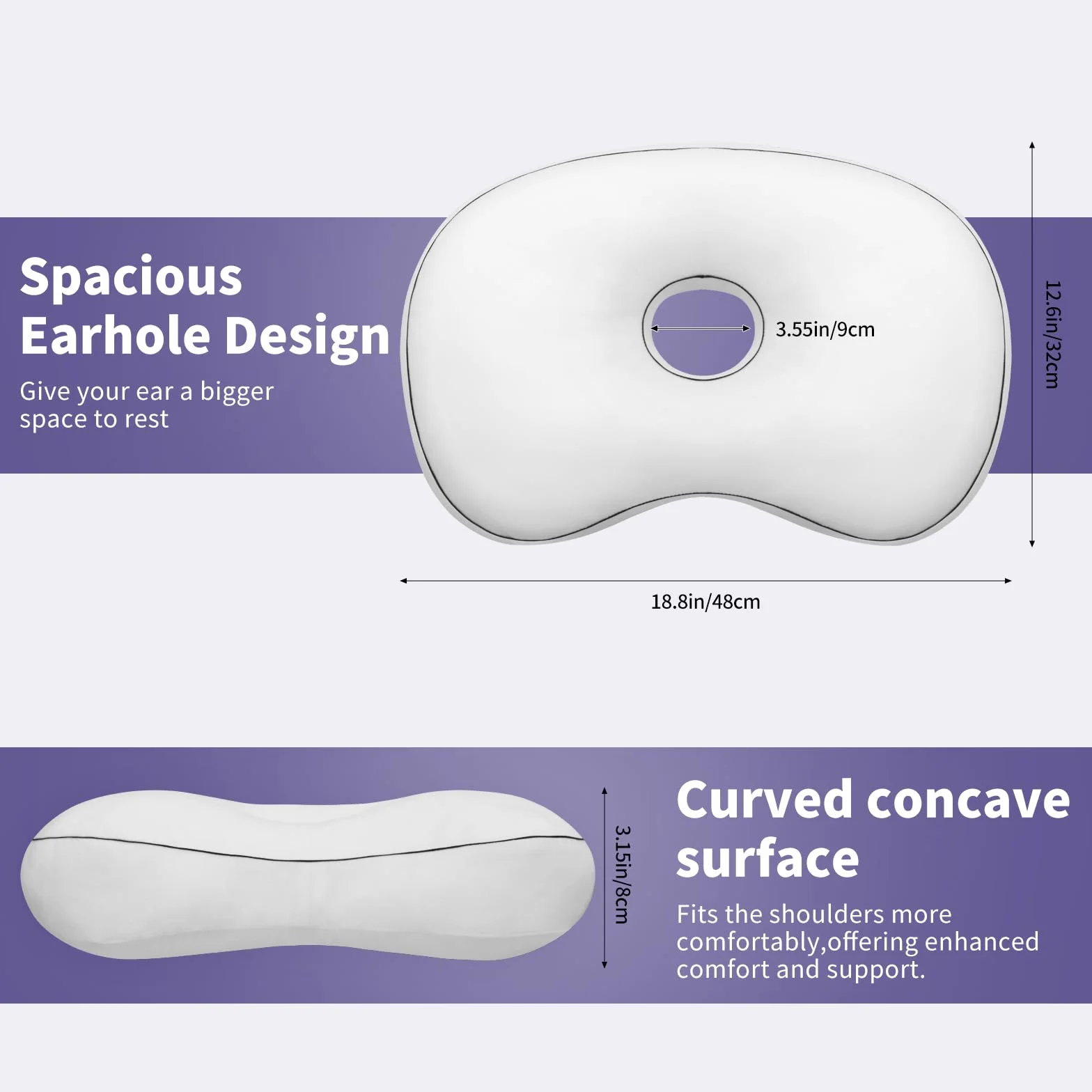 Spacious Earhole Design

Give your ear a bigger space to rest

3.55in/9cm

12.6in/32cm

18.8in/48cm

3.15in/8cm

Curved concave surface

Fits the shoulders more comfortably,offering enhanced comfort and support.